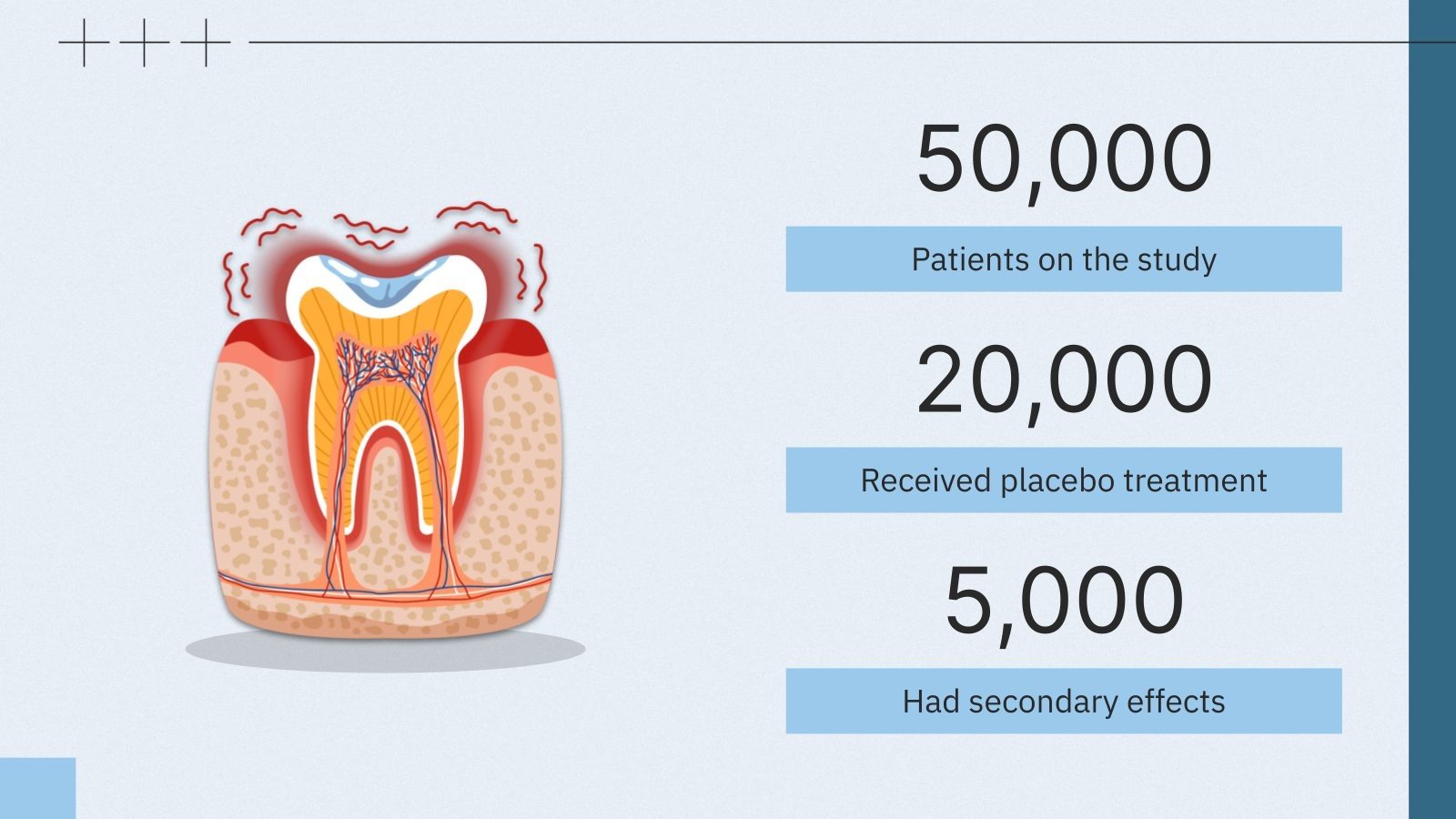 50,000

Patients on the study

20,000

Received placebo treatment

5,000

Had secondary effects